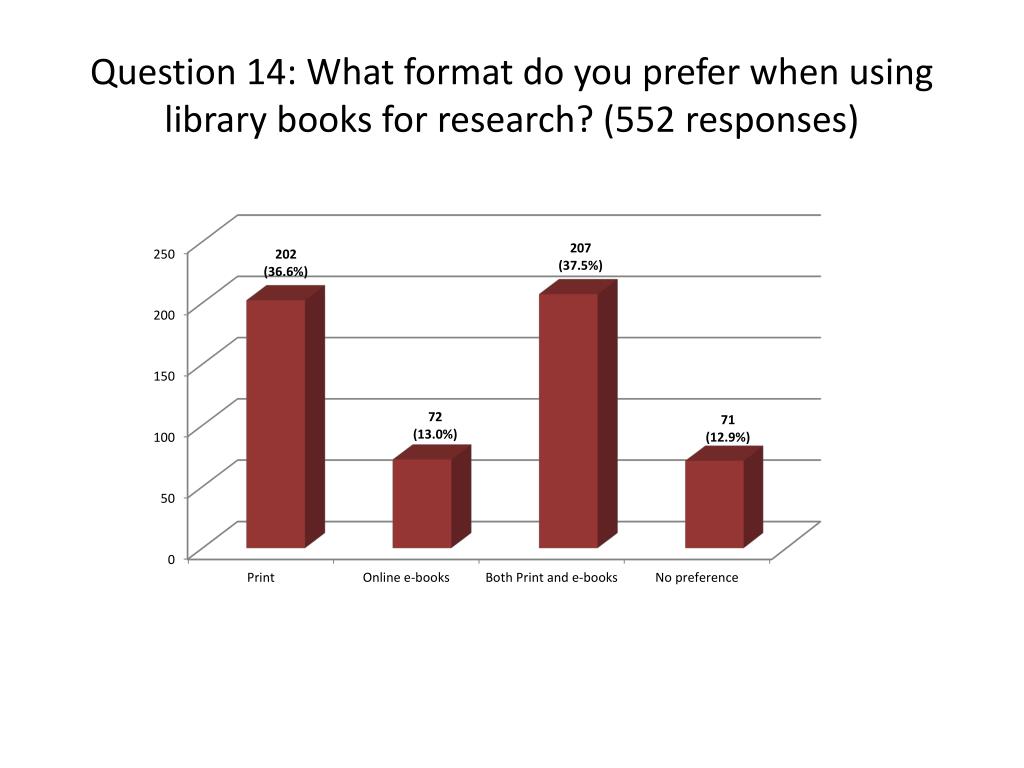 Question 14: What format do you prefer when using library books for research? (552 responses)

250
200
150
100
50
0

202
(36.6%)

72
(13.0%)

207
(37.5%)

71
(12.9%)

Print
Online e-books
Both Print and e-books
No preference